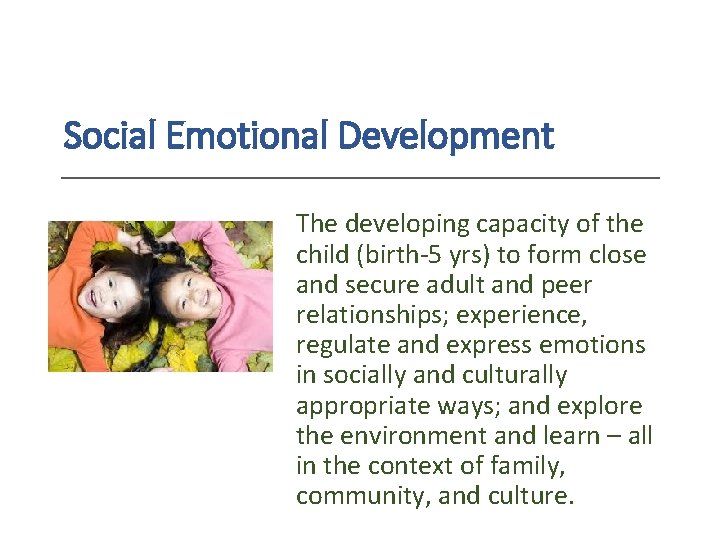 Social Emotional Development

The developing capacity of the child (birth-5 yrs) to form close and secure adult and peer relationships; experience, regulate and express emotions in socially and culturally appropriate ways; and explore the environment and learn – all in the context of family, community, and culture.